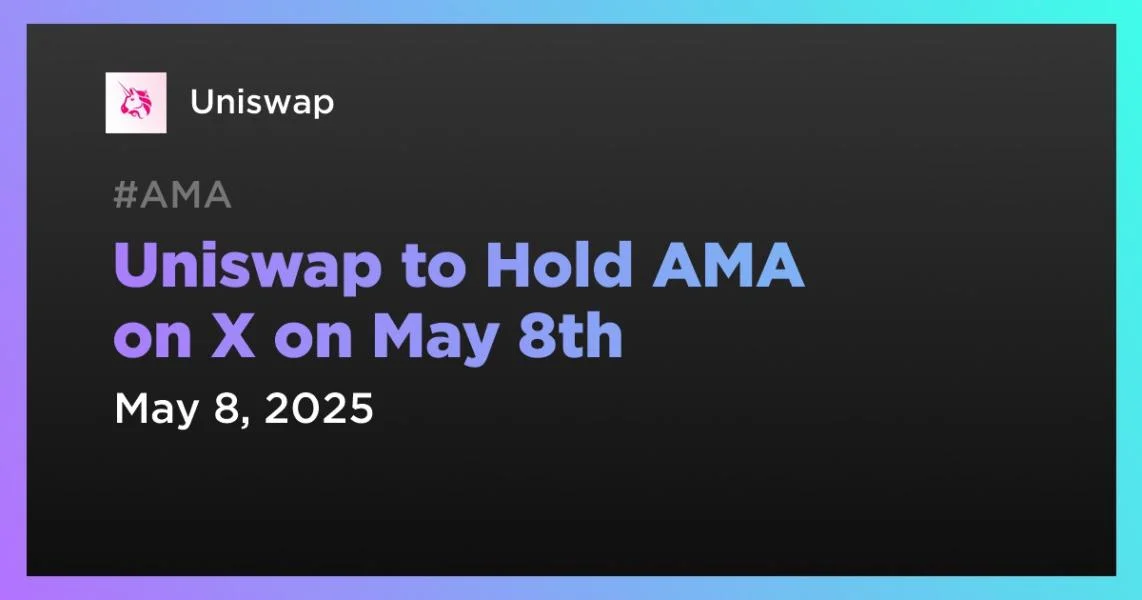 Uniswap

#AMA

Uniswap to Hold AMA on X on May 8th

May 8, 2025